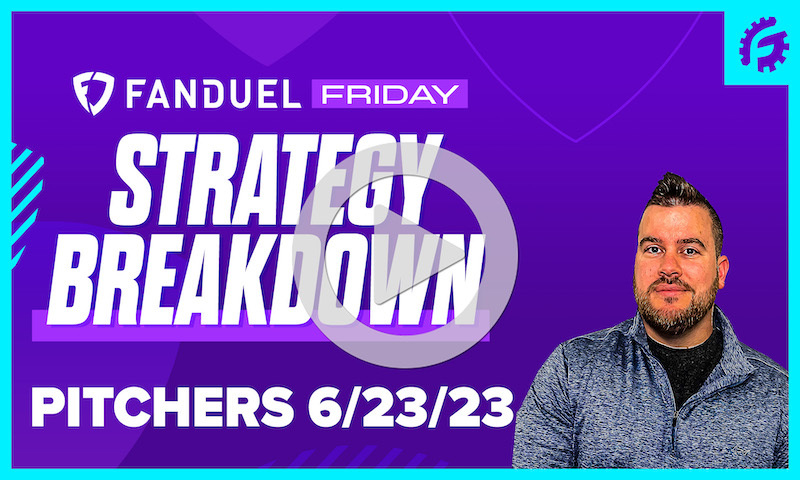 FANDUEL FRIDAY

STRATEGY BREAKDOWN

PITCHERS 6/23/23